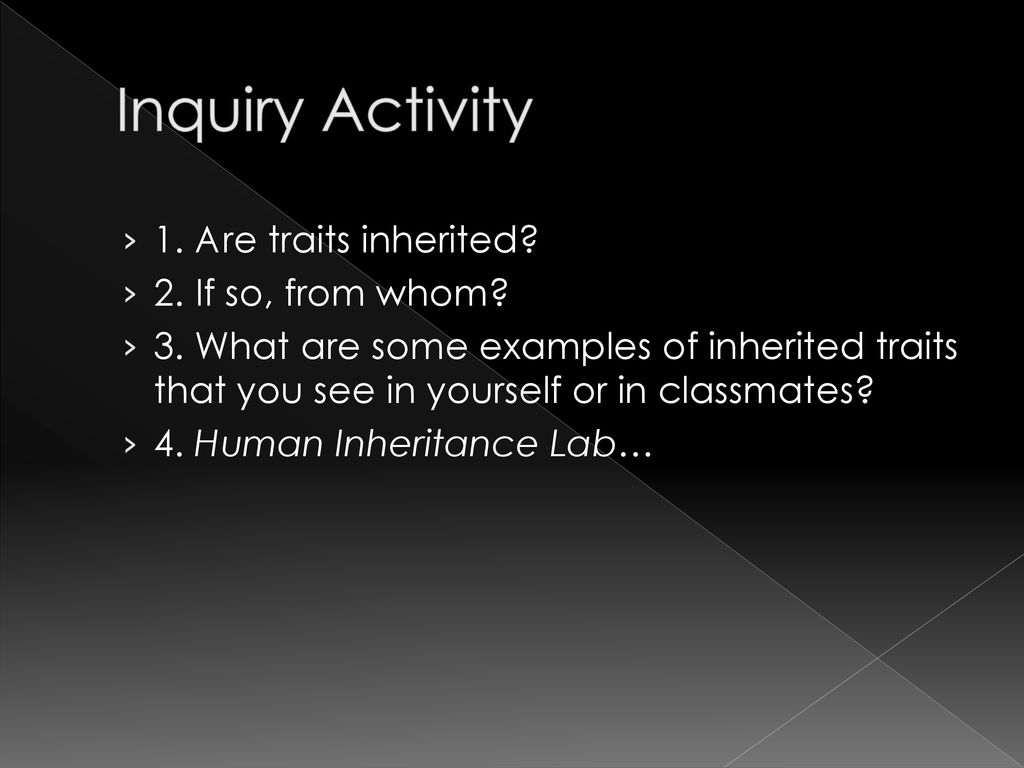 Inquiry Activity

› 1. Are traits inherited?
› 2. If so, from whom?
› 3. What are some examples of inherited traits that you see in yourself or in classmates?
› 4. Human Inheritance Lab…